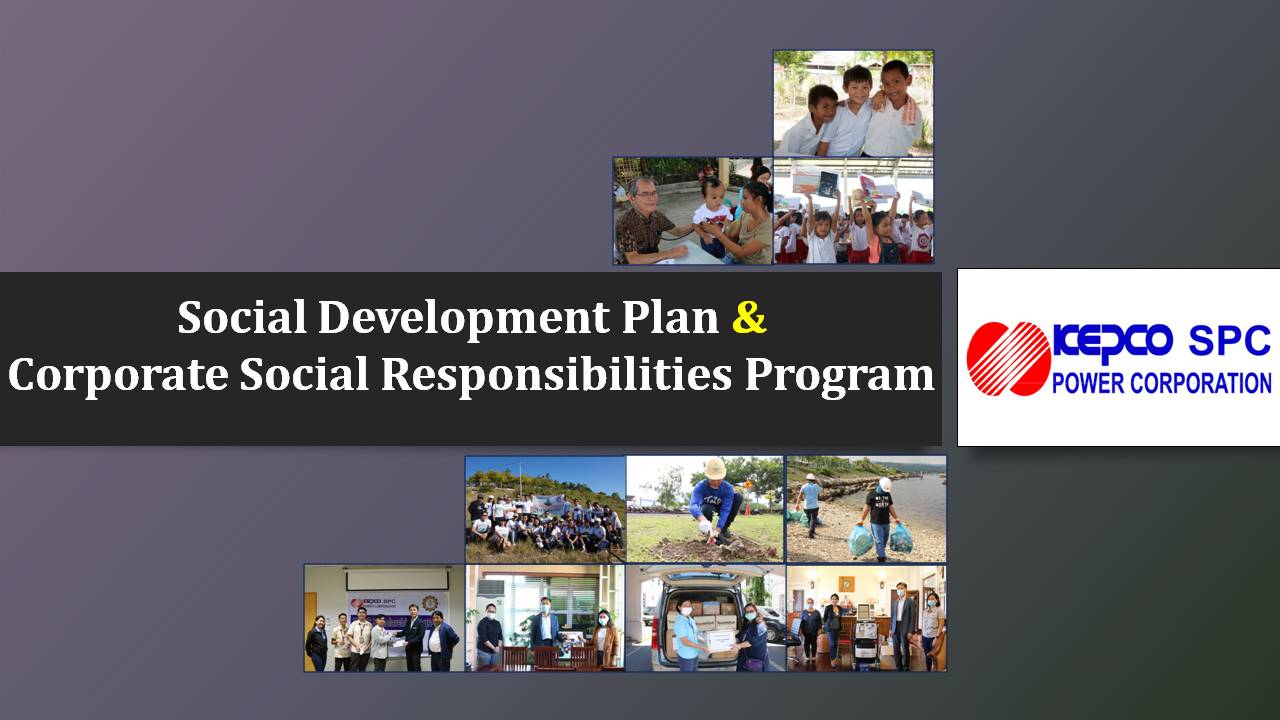 Social Development Plan &
Corporate Social Responsibilities Program

KEPCO SPC
POWER CORPORATION